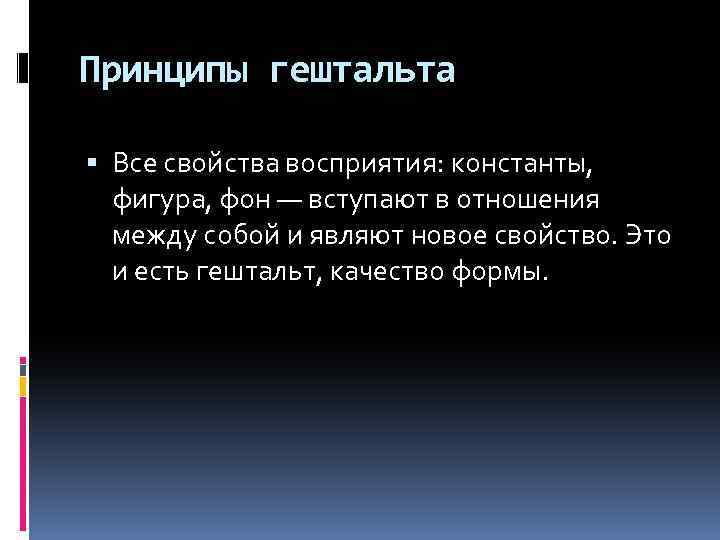 Принципы гештальта

▪ Все свойства восприятия: константы, фигура, фон — вступают в отношения между собой и являют новое свойство. Это и есть гештальт, качество формы.